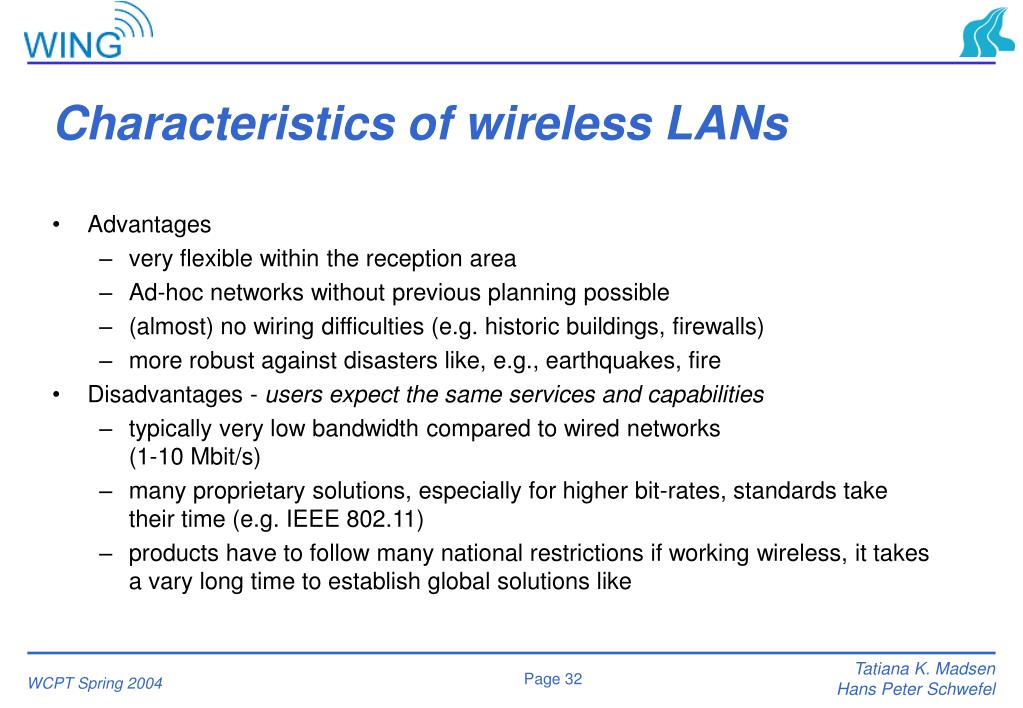 WING

Characteristics of wireless LANs

• Advantages
– very flexible within the reception area
– Ad-hoc networks without previous planning possible
– (almost) no wiring difficulties (e.g. historic buildings, firewalls)
– more robust against disasters like, e.g., earthquakes, fire
• Disadvantages - users expect the same services and capabilities
– typically very low bandwidth compared to wired networks (1-10 Mbit/s)
– many proprietary solutions, especially for higher bit-rates, standards take their time (e.g. IEEE 802.11)
– products have to follow many national restrictions if working wireless, it takes a vary long time to establish global solutions like

WCPT Spring 2004

Page 32

Tatiana K. Madsen
Hans Peter Schwefel